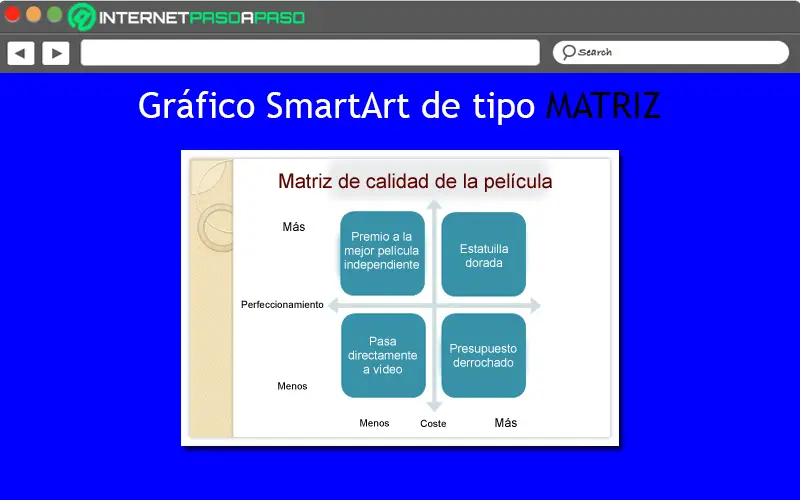 INTERNETPASOAPASO

Search

Gráfico SmartArt de tipo MATRIZ

Matriz de calidad de la película

Más

Premio a la mejor película independiente

Estatuilla dorada

Perfeccionamiento

Pasa directamente a vídeo

Presupuesto derrochado

Menos

Menos

Coste

Más